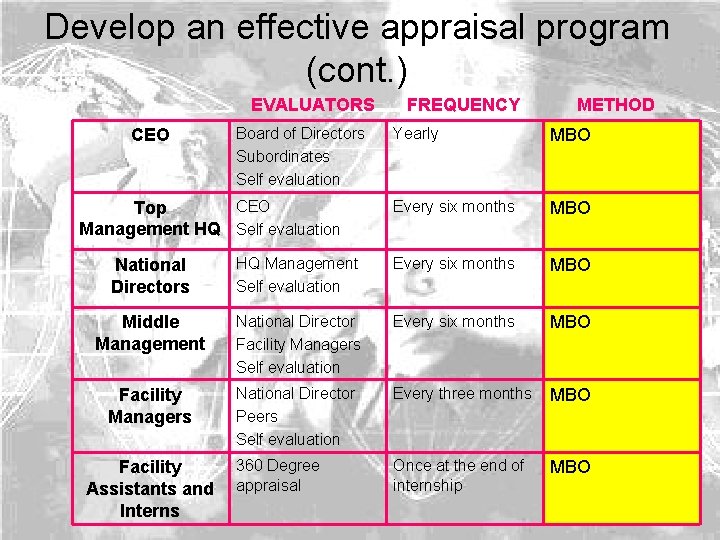 Develop an effective appraisal program (cont.)

| | EVALUATORS | FREQUENCY | METHOD |
|---|---|---|---|
| CEO | Board of Directors Subordinates Self evaluation | Yearly | MBO |
| Top Management HQ | CEO Self evaluation | Every six months | MBO |
| National Directors | HQ Management Self evaluation | Every six months | MBO |
| Middle Management | National Director Facility Managers Self evaluation | Every six months | MBO |
| Facility Managers | National Director Peers Self evaluation | Every three months | MBO |
| Facility Assistants and Interns | 360 Degree appraisal | Once at the end of internship | MBO |